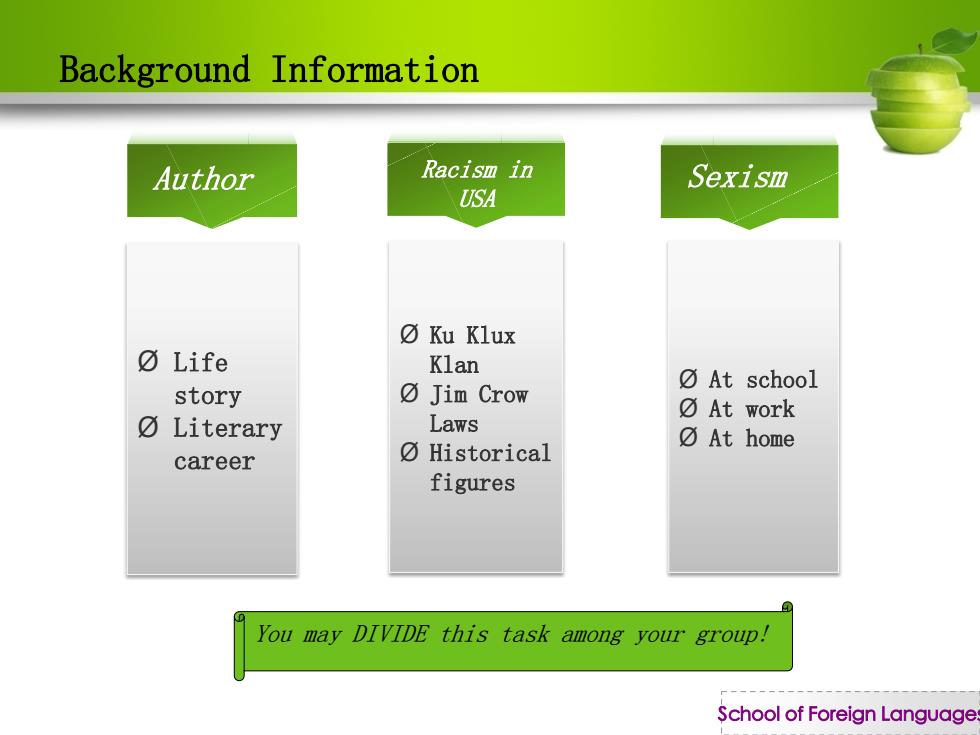 Background Information

Author

Ø Life story
Ø Literary career

Racism in USA

Ø Ku Klux Klan
Ø Jim Crow Laws
Ø Historical figures

Sexism

Ø At school
Ø At work
Ø At home

You may DIVIDE this task among your group!

School of Foreign Languages